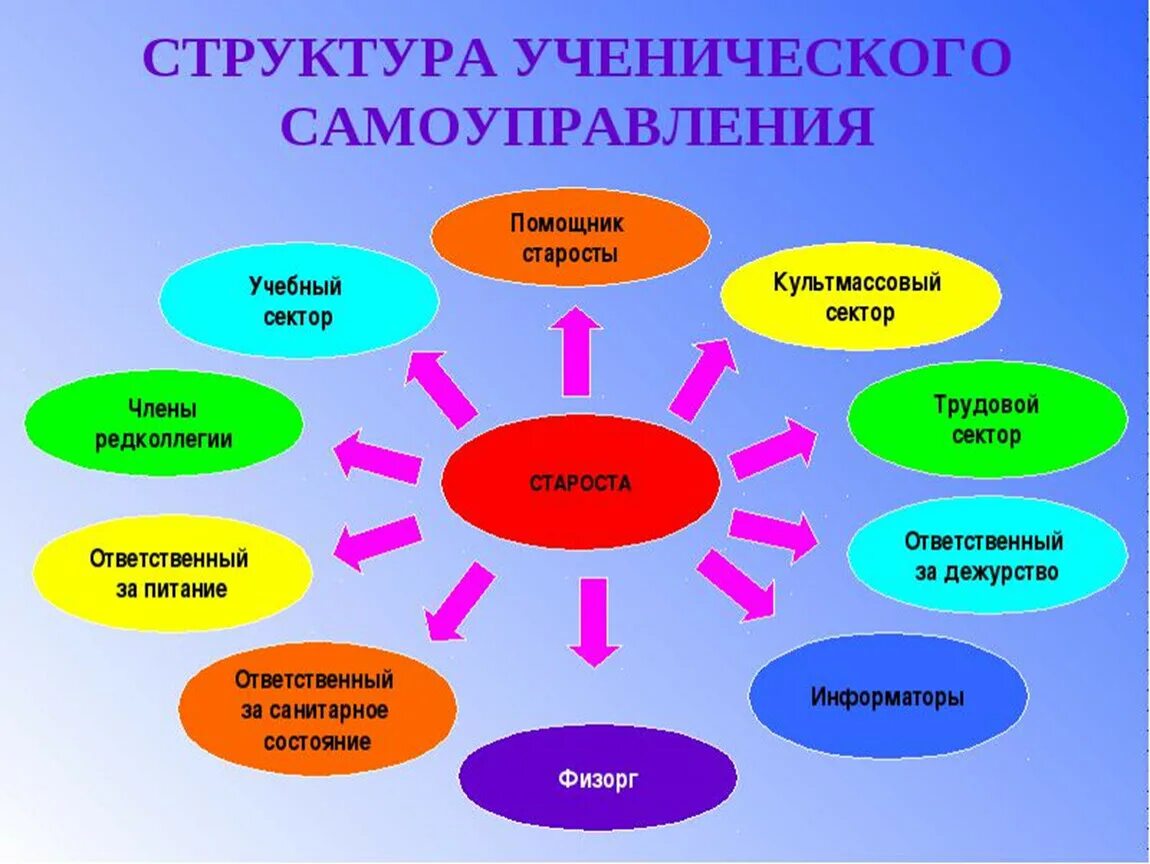 СТРУКТУРА УЧЕНИЧЕСКОГО САМОУПРАВЛЕНИЯ

Помощник старосты

Учебный сектор

Культмассовый сектор

Члены редколлегии

Трудовой сектор

СТАРОСТА

Ответственный за питание

Ответственный за дежурство

Ответственный за санитарное состояние

Информаторы

Физорг